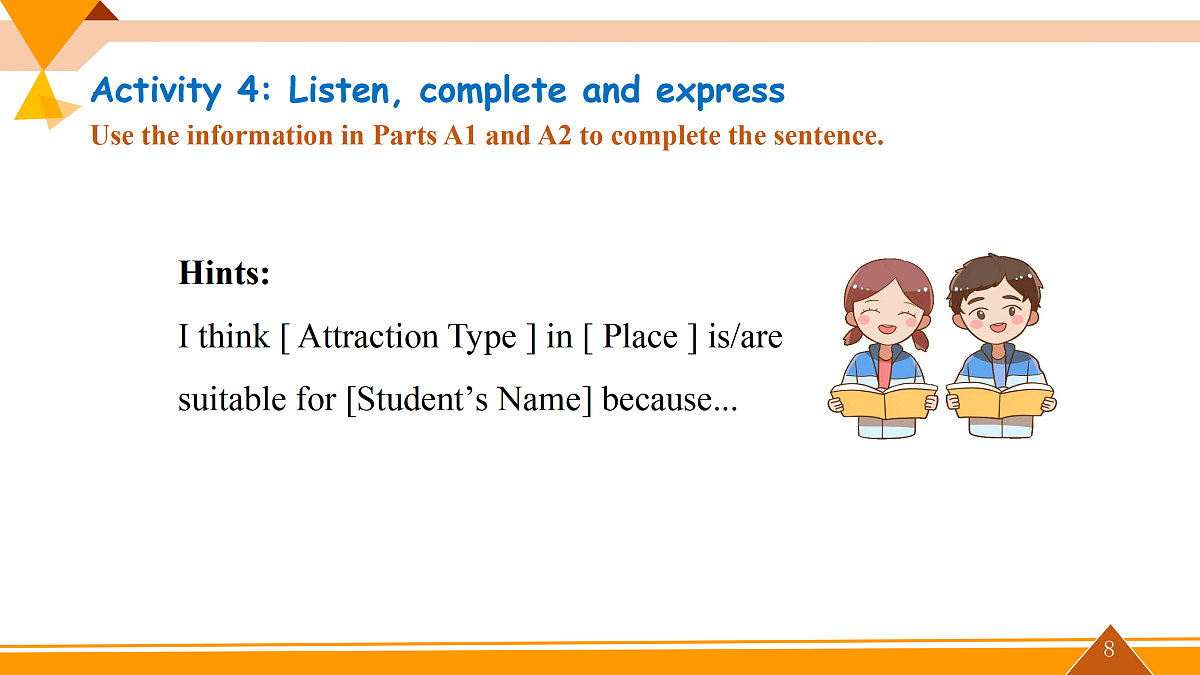 Activity 4: Listen, complete and express
Use the information in Parts A1 and A2 to complete the sentence.

Hints:
I think [ Attraction Type ] in [ Place ] is/are suitable for [Student’s Name] because...

8